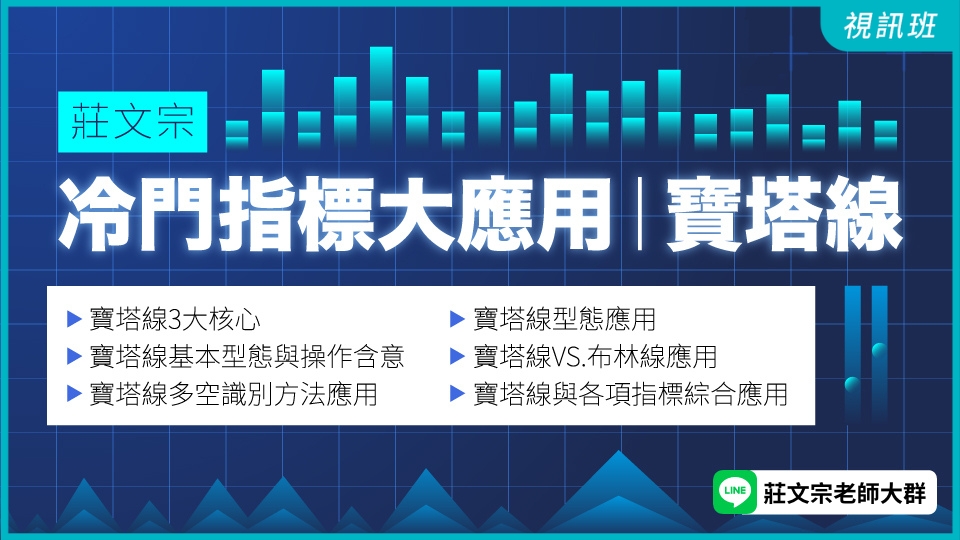 視訊班

莊文宗

冷門指標大應用 | 寶塔線

▶ 寶塔線3大核心
▶ 寶塔線基本型態與操作含意
▶ 寶塔線多空識別方法應用

▶ 寶塔線型態應用
▶ 寶塔線VS.布林線應用
▶ 寶塔線與各項指標綜合應用

LINE 莊文宗老師大群